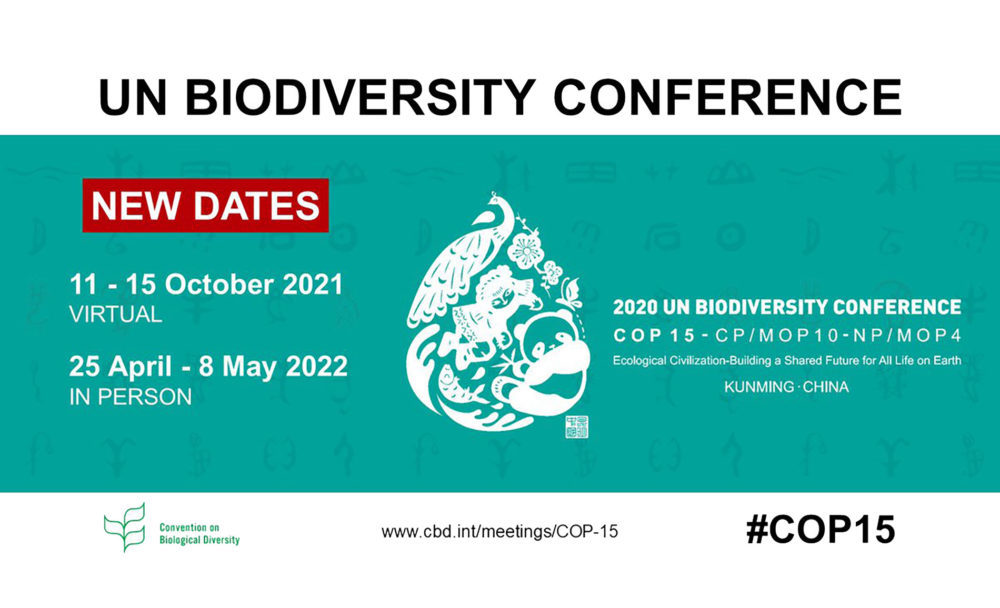 UN BIODIVERSITY CONFERENCE

NEW DATES

11 - 15 October 2021
VIRTUAL

25 April - 8 May 2022
IN PERSON

2020 UN BIODIVERSITY CONFERENCE
COP 15 - CP/MOP10 - NP/MOP4
Ecological Civilization-Building a Shared Future for All Life on Earth
KUNMING · CHINA

Convention on Biological Diversity

www.cbd.int/meetings/COP-15

#COP15